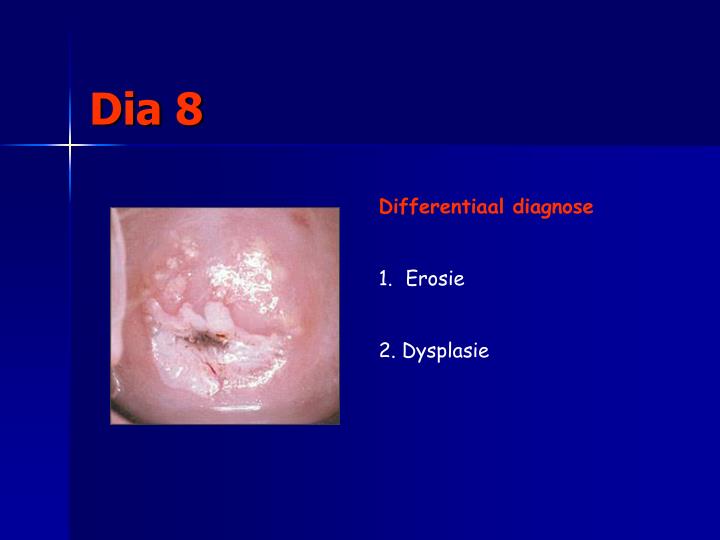 Dia 8

Differentiaal diagnose

1. Erosie

2. Dysplasie